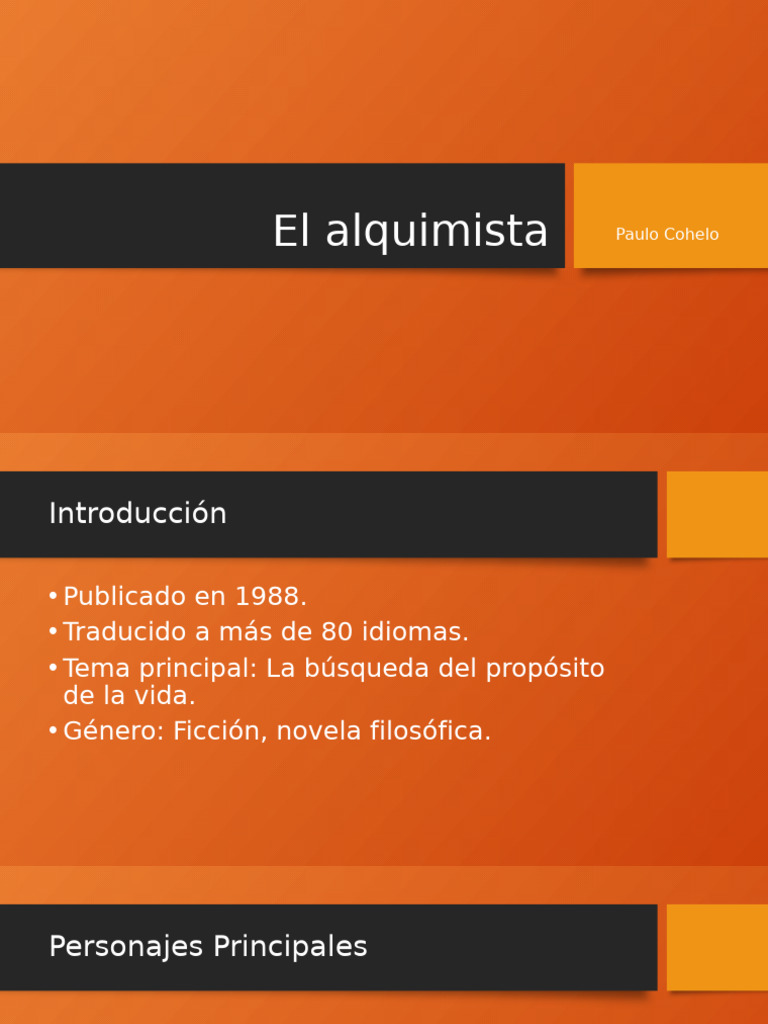 El alquimista

Paulo Cohelo

Introducción

• Publicado en 1988.
• Traducido a más de 80 idiomas.
• Tema principal: La búsqueda del propósito de la vida.
• Género: Ficción, novela filosófica.

Personajes Principales